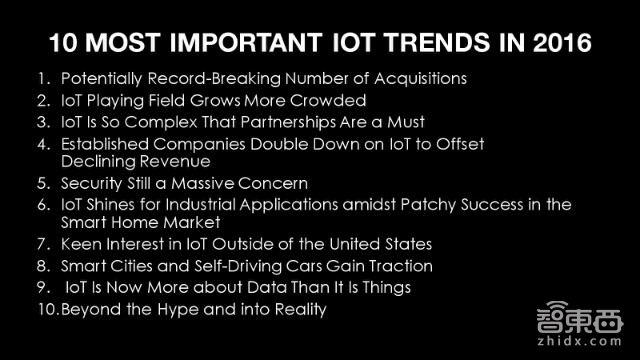 10 MOST IMPORTANT IOT TRENDS IN 2016

1. Potentially Record-Breaking Number of Acquisitions
2. IoT Playing Field Grows More Crowded
3. IoT Is So Complex That Partnerships Are a Must
4. Established Companies Double Down on IoT to Offset Declining Revenue
5. Security Still a Massive Concern
6. IoT Shines for Industrial Applications amidst Patchy Success in the Smart Home Market
7. Keen Interest in IoT Outside of the United States
8. Smart Cities and Self-Driving Cars Gain Traction
9. IoT Is Now More about Data Than It Is Things
10. Beyond the Hype and into Reality

智東西
zhidx.com